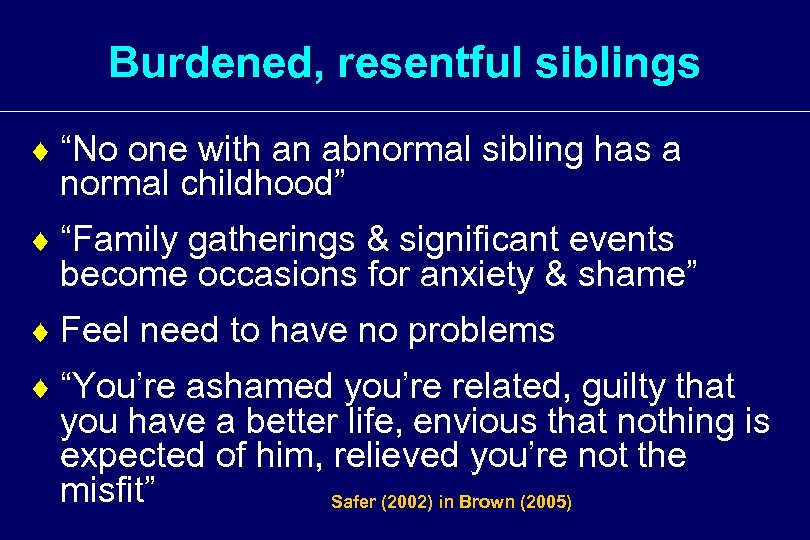 Burdened, resentful siblings

♦ “No one with an abnormal sibling has a normal childhood”

♦ “Family gatherings & significant events become occasions for anxiety & shame”

♦ Feel need to have no problems

♦ “You’re ashamed you’re related, guilty that you have a better life, envious that nothing is expected of him, relieved you’re not the misfit”

Safer (2002) in Brown (2005)